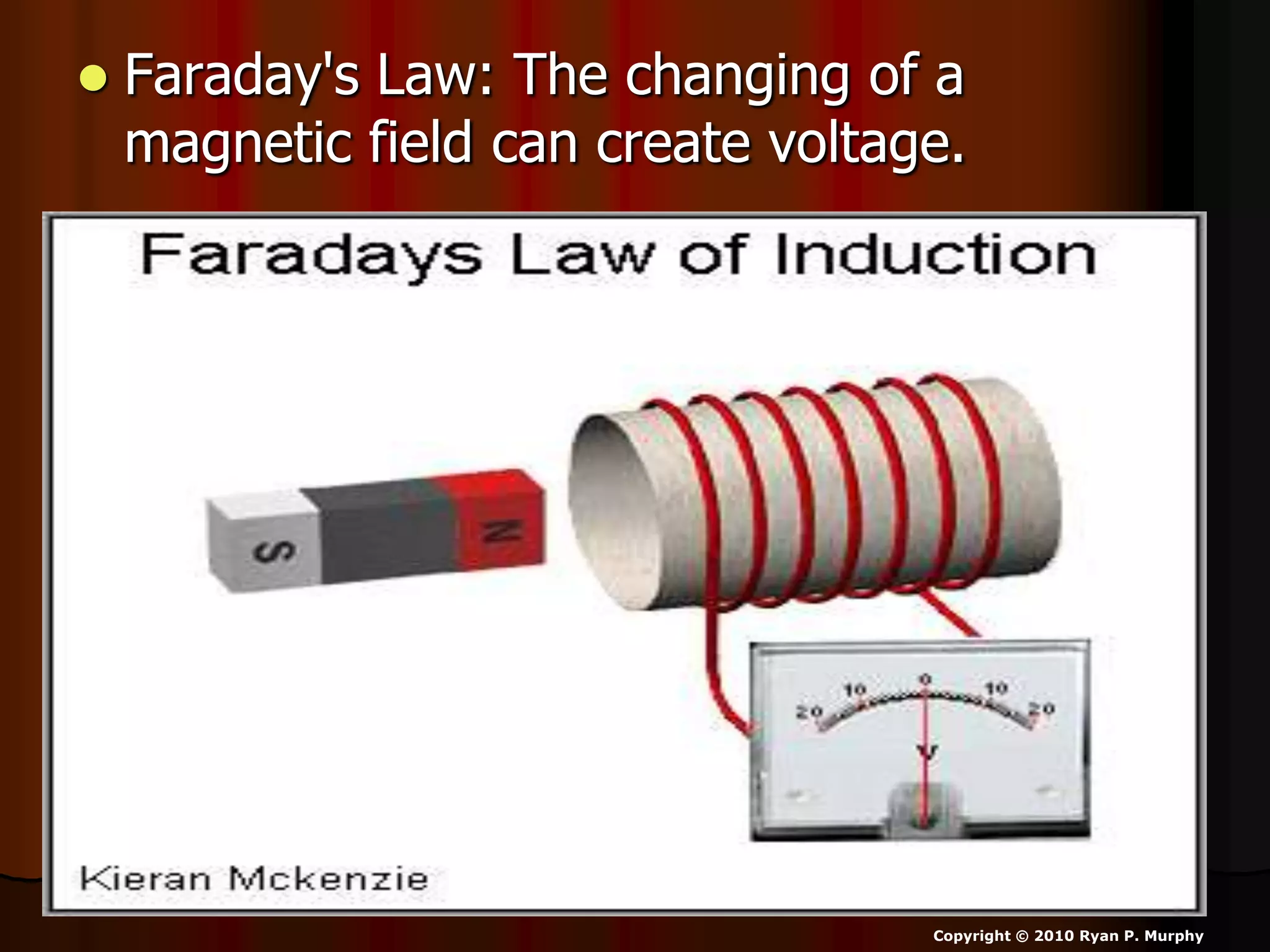 Faraday's Law: The changing of a magnetic field can create voltage.

Faradays Law of Induction

S

N

20 10 0 10 20

V

Kieran Mckenzie

Copyright © 2010 Ryan P. Murphy